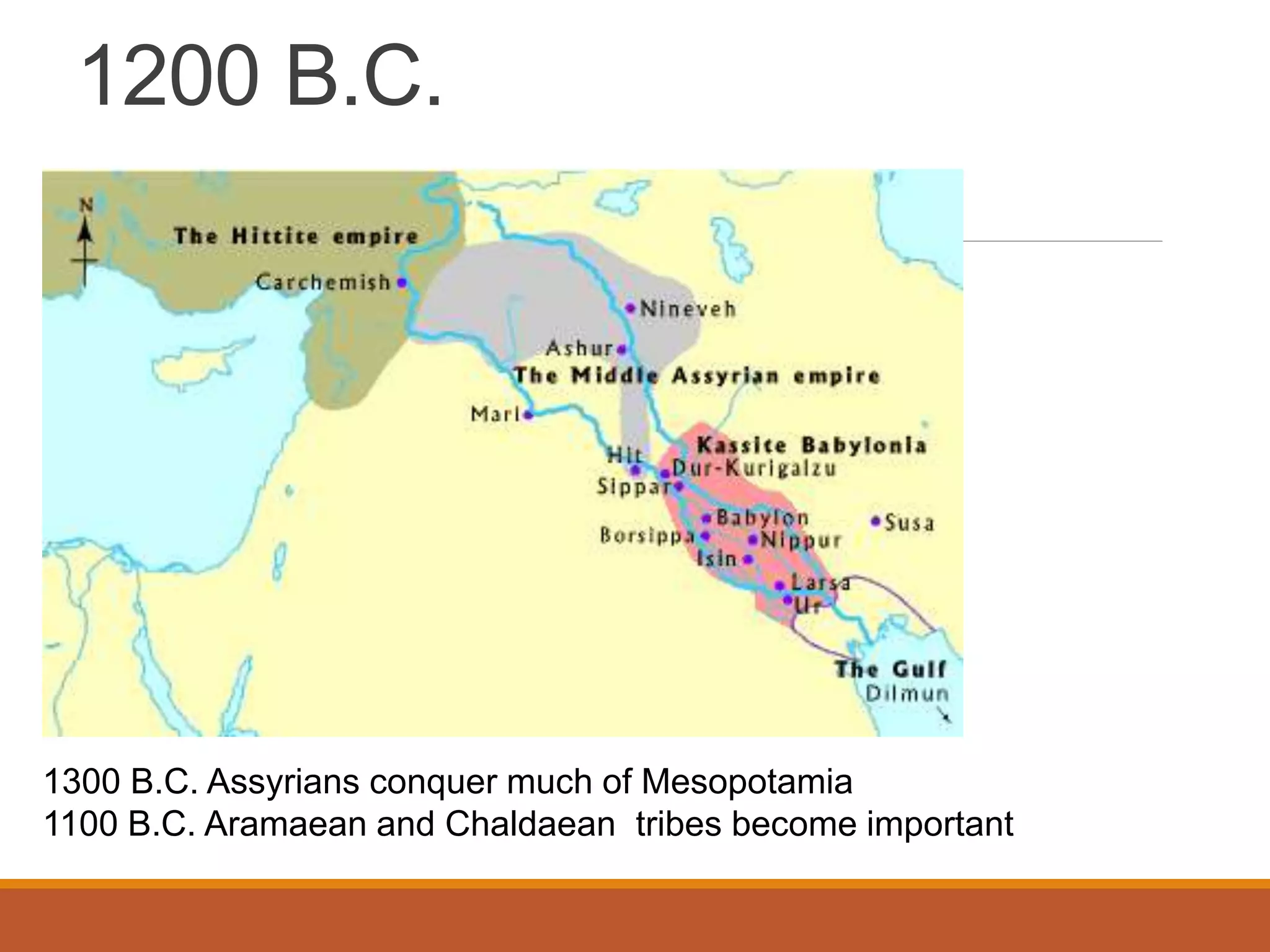 1200 B.C.

N

The Hittite empire

Carchemish

Nineveh

Ashur

The Middle Assyrian empire

Mari

Kassite Babylonia

Hit

Dur-Kurigalzu

Sippar

Babylon

Susa

Borsippa

Nippur

Isin

Larsa

Ur

The Gulf

Dilmun

1300 B.C. Assyrians conquer much of Mesopotamia
1100 B.C. Aramaean and Chaldaean tribes become important